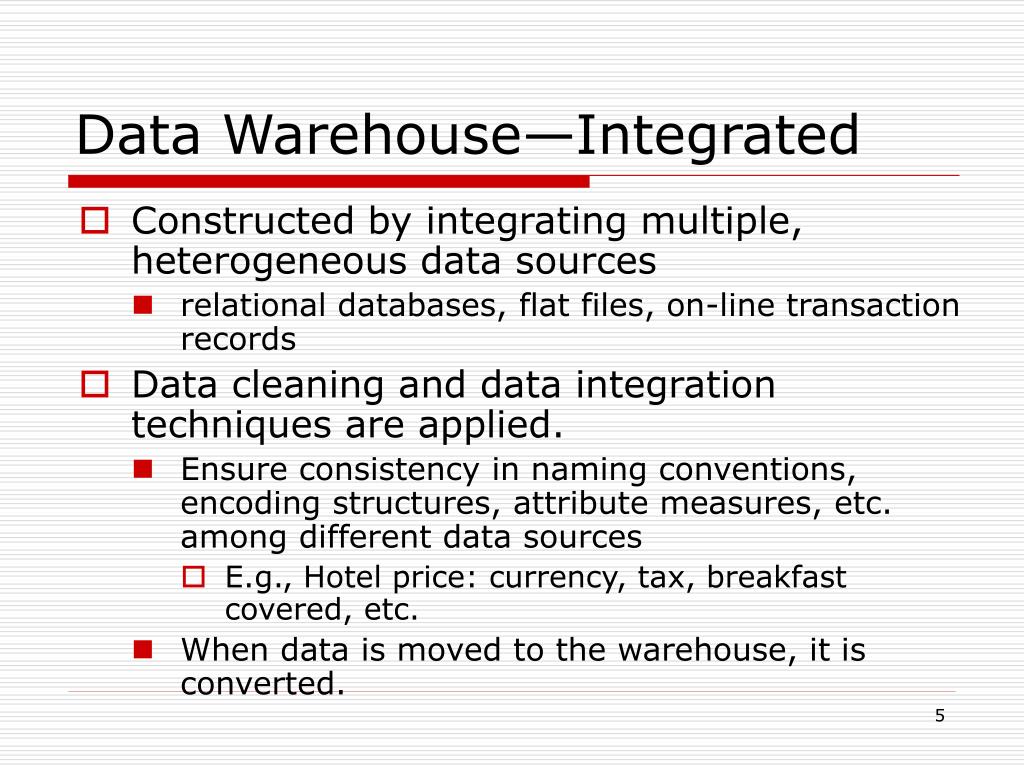 Data Warehouse—Integrated

Constructed by integrating multiple, heterogeneous data sources

relational databases, flat files, on-line transaction records

Data cleaning and data integration techniques are applied.

Ensure consistency in naming conventions, encoding structures, attribute measures, etc. among different data sources

E.g., Hotel price: currency, tax, breakfast covered, etc.

When data is moved to the warehouse, it is converted.

5